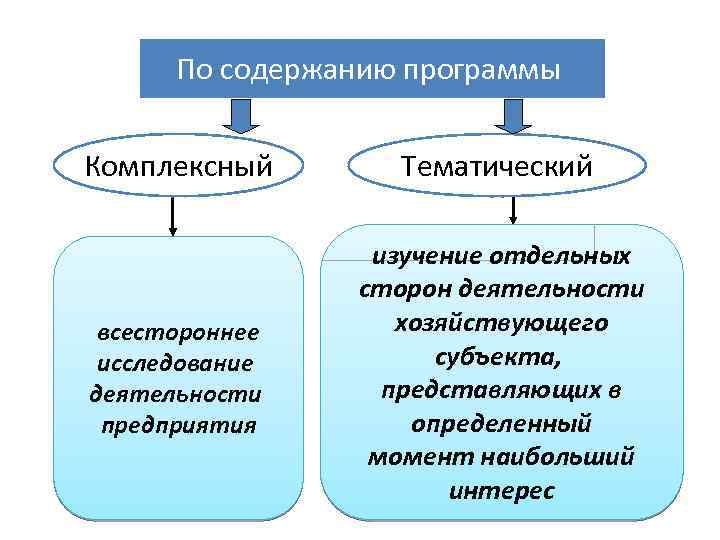 По содержанию программы

Комплексный

Тематический

всестороннее исследование деятельности предприятия

изучение отдельных сторон деятельности хозяйствующего субъекта, представляющих в определенный момент наибольший интерес